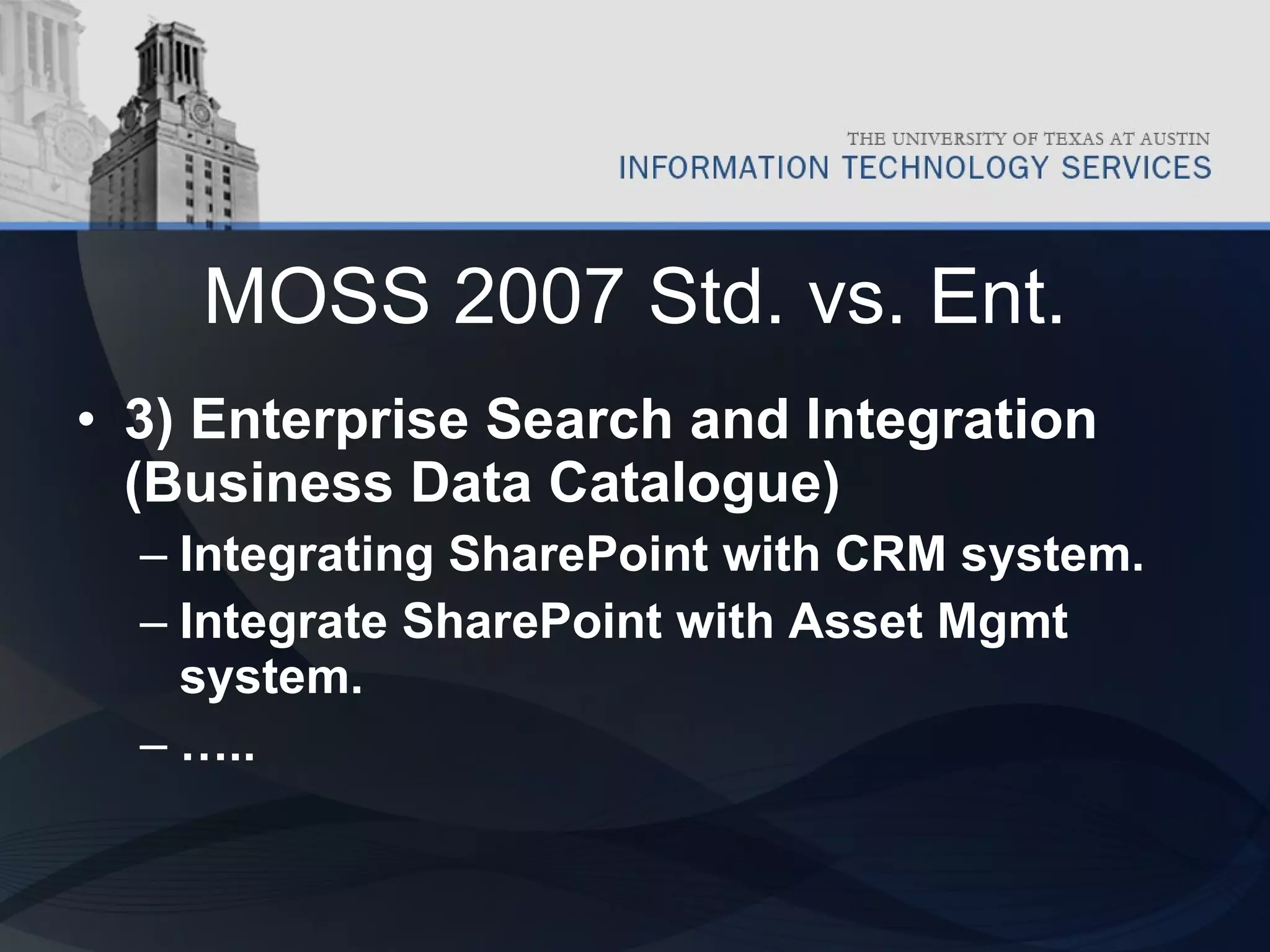 THE UNIVERSITY OF TEXAS AT AUSTIN
INFORMATION TECHNOLOGY SERVICES

MOSS 2007 Std. vs. Ent.

• 3) Enterprise Search and Integration (Business Data Catalogue)
– Integrating SharePoint with CRM system.
– Integrate SharePoint with Asset Mgmt system.
– …..